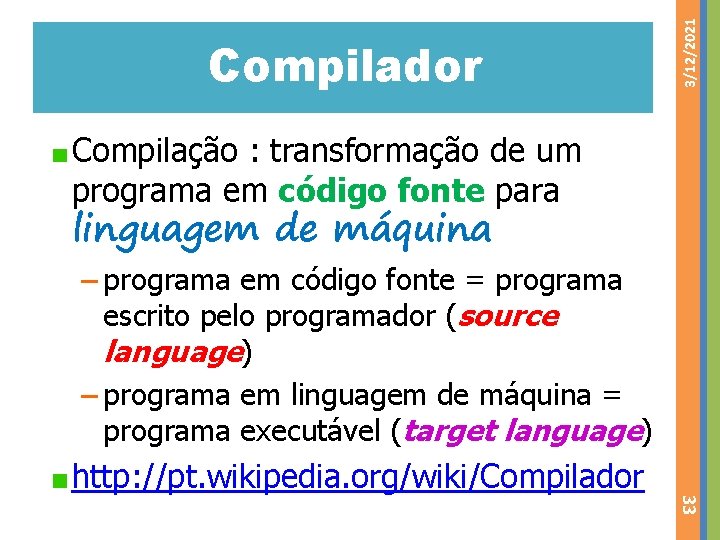 Compilador

3/12/2021

Compilação : transformação de um programa em código fonte para linguagem de máquina

– programa em código fonte = programa escrito pelo programador (source language)

– programa em linguagem de máquina = programa executável (target language)

http://pt.wikipedia.org/wiki/Compilador

33